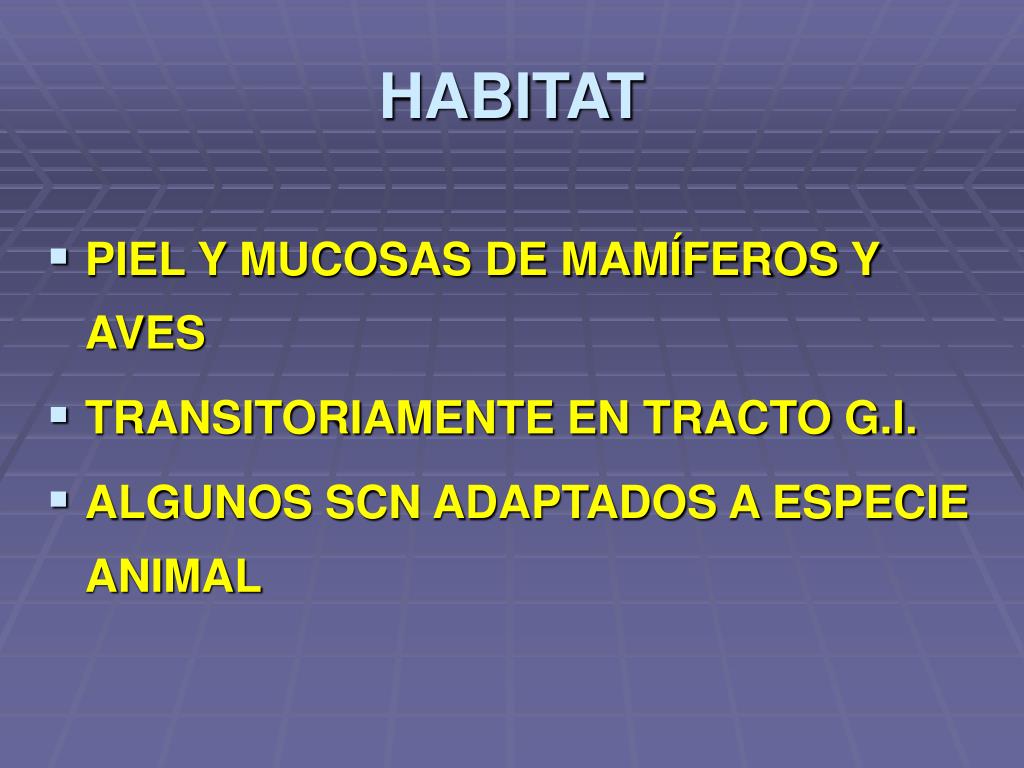 HABITAT

▪ PIEL Y MUCOSAS DE MAMÍFEROS Y AVES

▪ TRANSITORIAMENTE EN TRACTO G.I.

▪ ALGUNOS SCN ADAPTADOS A ESPECIE ANIMAL